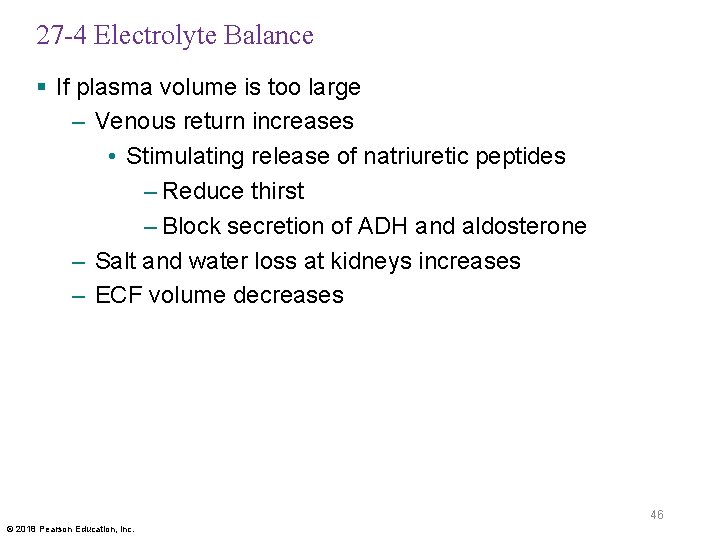 27-4 Electrolyte Balance

▪ If plasma volume is too large
– Venous return increases
• Stimulating release of natriuretic peptides
– Reduce thirst
– Block secretion of ADH and aldosterone
– Salt and water loss at kidneys increases
– ECF volume decreases

46

© 2018 Pearson Education, Inc.